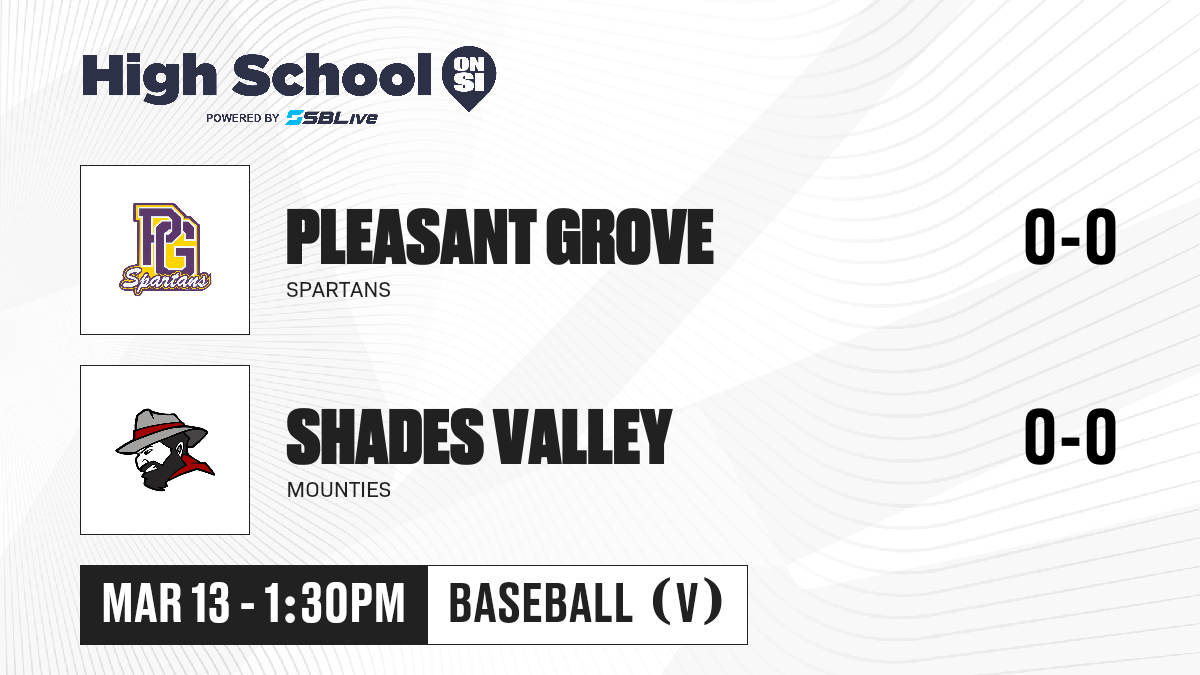 High School ON SI
POWERED BY SBLive

PG
Spartans

PLEASANT GROVE
SPARTANS
0-0

SHADES VALLEY
MOUNTIES
0-0

MAR 13 - 1:30PM
BASEBALL (V)